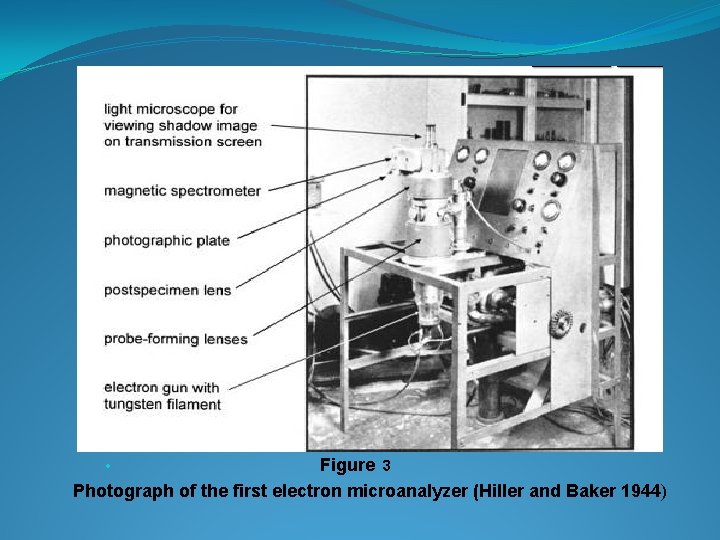 light microscope for viewing shadow image on transmission screen

magnetic spectrometer

photographic plate

postspecimen lens

probe-forming lenses

electron gun with tungsten filament

Figure 3

Photograph of the first electron microanalyzer (Hiller and Baker 1944)